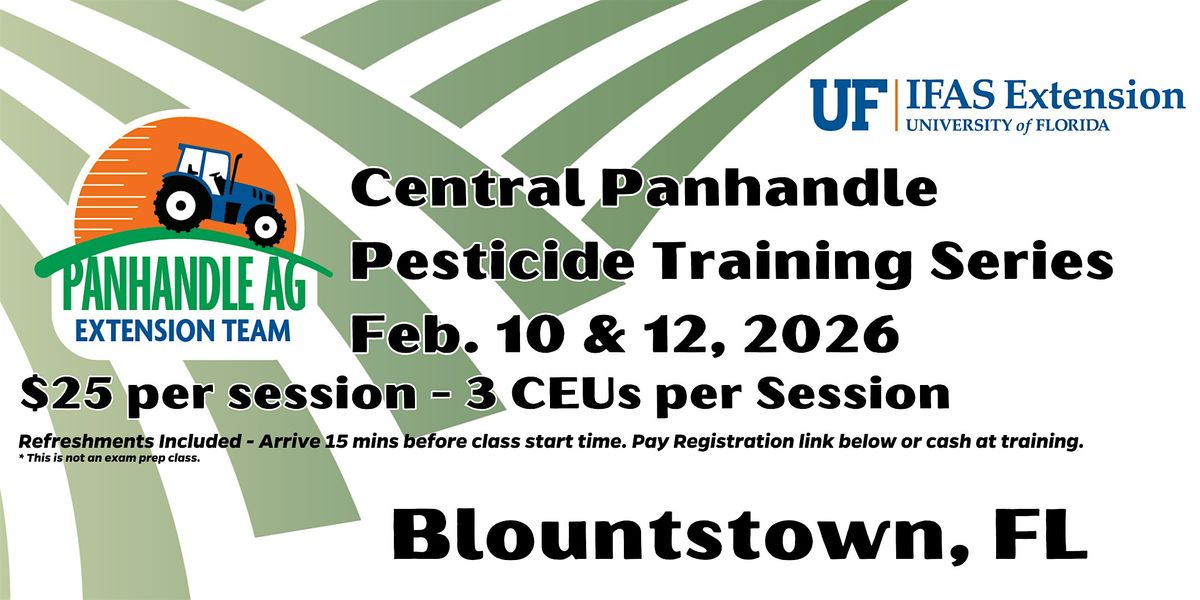 UF | IFAS Extension
UNIVERSITY of FLORIDA

PANHANDLE AG
EXTENSION TEAM

Central Panhandle
Pesticide Training Series
Feb. 10 & 12, 2026

$25 per session - 3 CEUs per Session

Refreshments Included - Arrive 15 mins before class start time. Pay Registration link below or cash at training.
* This is not an exam prep class.

Blountstown, FL